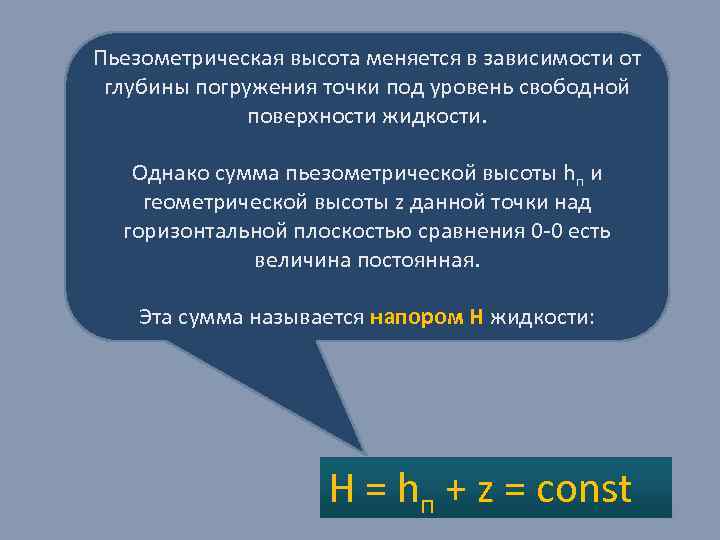 Пьезометрическая высота меняется в зависимости от глубины погружения точки под уровень свободной поверхности жидкости.

Однако сумма пьезометрической высоты $h_п$ и геометрической высоты z данной точки над горизонтальной плоскостью сравнения 0-0 есть величина постоянная.

Эта сумма называется напором H жидкости:

$H = h_п + z = const$